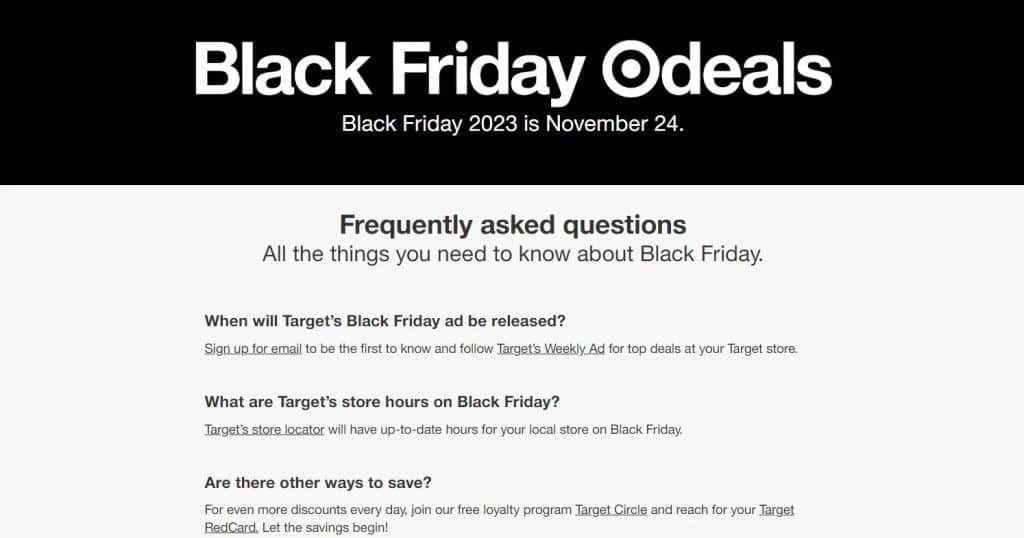 Black Friday deals

Black Friday 2023 is November 24.

Frequently asked questions

All the things you need to know about Black Friday.

When will Target's Black Friday ad be released?

Sign up for email to be the first to know and follow Target's Weekly Ad for top deals at your Target store.

What are Target's store hours on Black Friday?

Target's store locator will have up-to-date hours for your local store on Black Friday.

Are there other ways to save?

For even more discounts every day, join our free loyalty program Target Circle and reach for your Target RedCard. Let the savings begin!